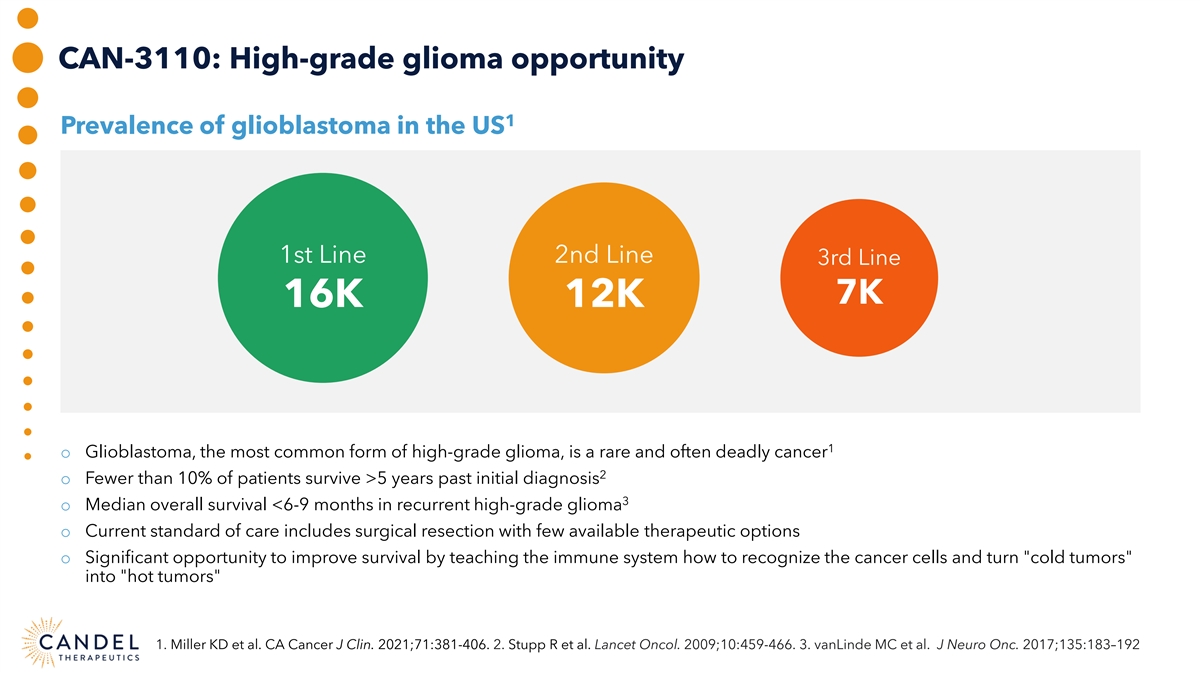 CAN-3110: High-grade glioma opportunity

Prevalence of glioblastoma in the US$^1$

1st Line
16K

2nd Line
12K

3rd Line
7K

o Glioblastoma, the most common form of high-grade glioma, is a rare and often deadly cancer$^1$
o Fewer than 10% of patients survive >5 years past initial diagnosis$^2$
o Median overall survival <6-9 months in recurrent high-grade glioma$^3$
o Current standard of care includes surgical resection with few available therapeutic options
o Significant opportunity to improve survival by teaching the immune system how to recognize the cancer cells and turn "cold tumors" into "hot tumors"

CANDEL THERAPEUTICS

1. Miller KD et al. CA Cancer J Clin. 2021;71:381-406. 2. Stupp R et al. Lancet Oncol. 2009;10:459-466. 3. vanLinde MC et al. J Neuro Onc. 2017;135:183–192